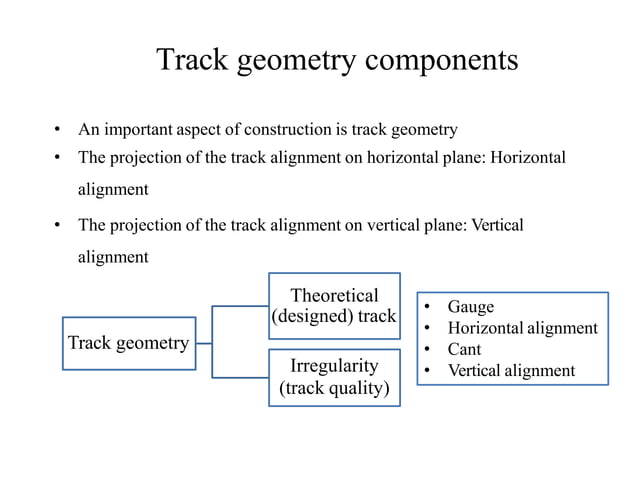 Track geometry components

• An important aspect of construction is track geometry
• The projection of the track alignment on horizontal plane: Horizontal alignment
• The projection of the track alignment on vertical plane: Vertical alignment

Track geometry

Theoretical (designed) track

Irregularity (track quality)

• Gauge
• Horizontal alignment
• Cant
• Vertical alignment